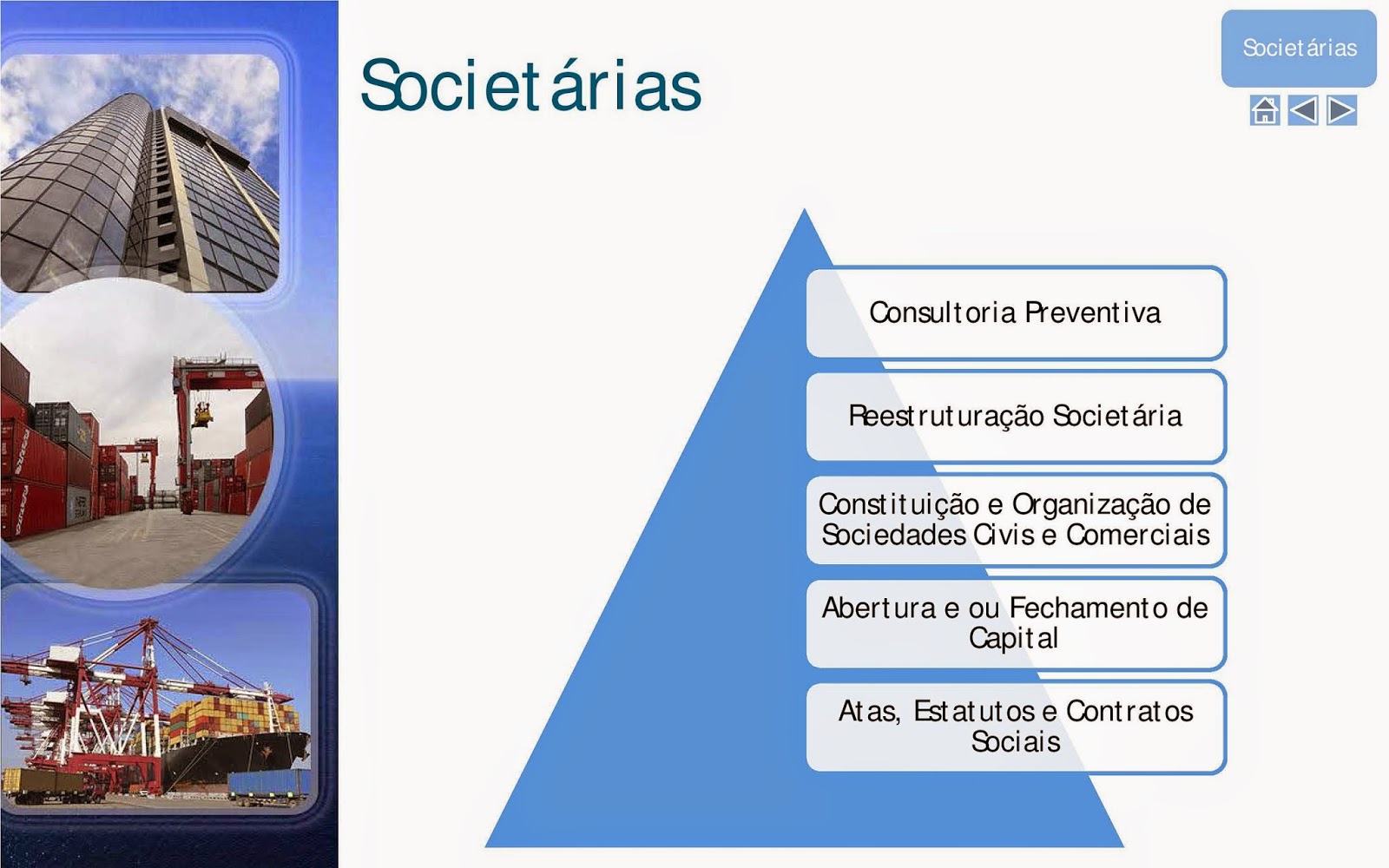 Societárias

Societárias

Consultoria Preventiva

Reestruturação Societária

Constituição e Organização de Sociedades Civis e Comerciais

Abertura e ou Fechamento de Capital

Atas, Estatutos e Contratos Sociais